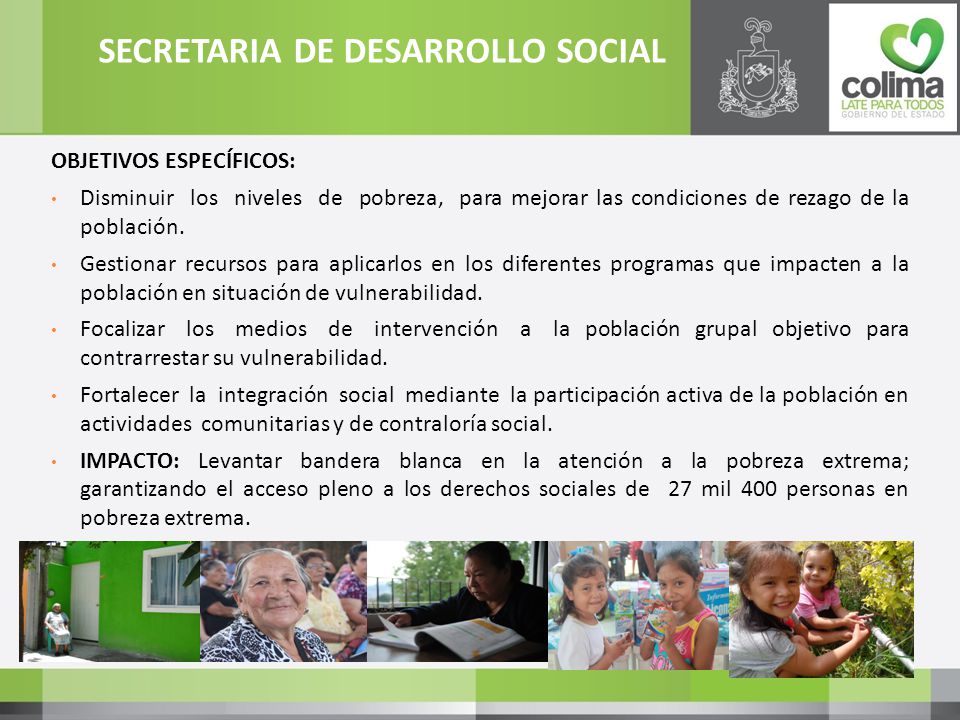 SECRETARIA DE DESARROLLO SOCIAL

colima
LATE PARA TODOS
GOBIERNO DEL ESTADO

OBJETIVOS ESPECÍFICOS:

• Disminuir los niveles de pobreza, para mejorar las condiciones de rezago de la población.

• Gestionar recursos para aplicarlos en los diferentes programas que impacten a la población en situación de vulnerabilidad.

• Focalizar los medios de intervención a la población grupal objetivo para contrarrestar su vulnerabilidad.

• Fortalecer la integración social mediante la participación activa de la población en actividades comunitarias y de contraloría social.

• IMPACTO: Levantar bandera blanca en la atención a la pobreza extrema; garantizando el acceso pleno a los derechos sociales de 27 mil 400 personas en pobreza extrema.